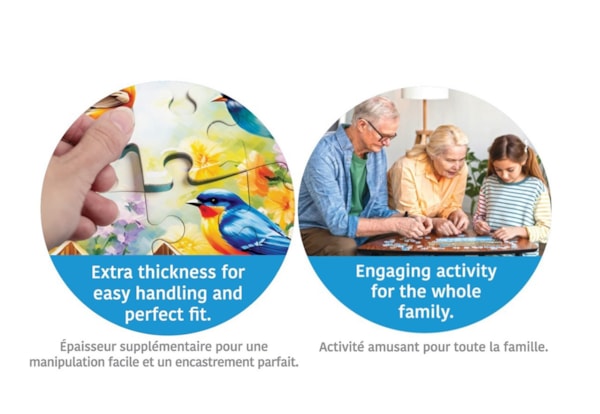 Extra thickness for easy handling and perfect fit.

Épaisseur supplémentaire pour une manipulation facile et un encastrement parfait.

Engaging activity for the whole family.

Activité amusant pour toute la famille.